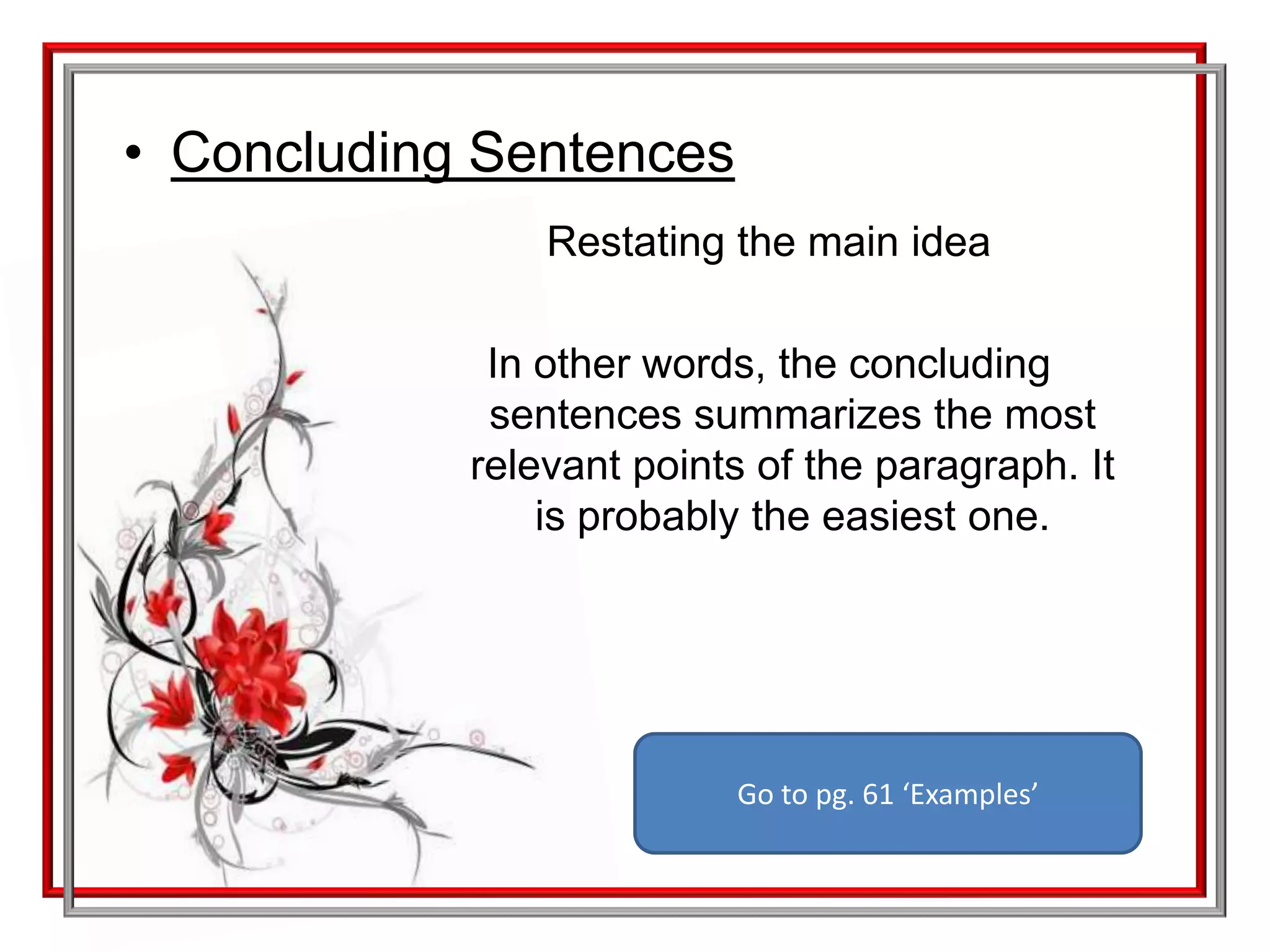 • Concluding Sentences

Restating the main idea

In other words, the concluding sentences summarizes the most relevant points of the paragraph. It is probably the easiest one.

Go to pg. 61 ‘Examples’